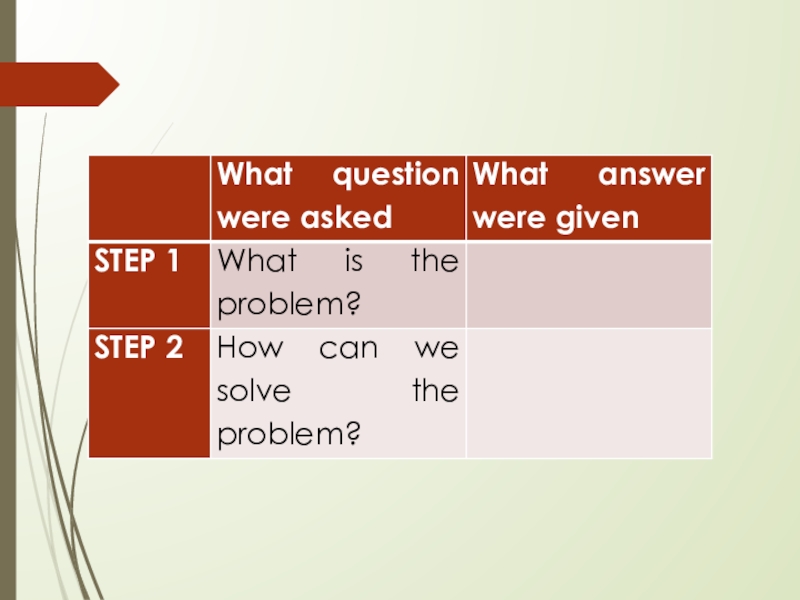 | | What question were asked | What answer were given |
|---|---|---|
| STEP 1 | What is the problem? | |
| STEP 2 | How can we solve the problem? | |